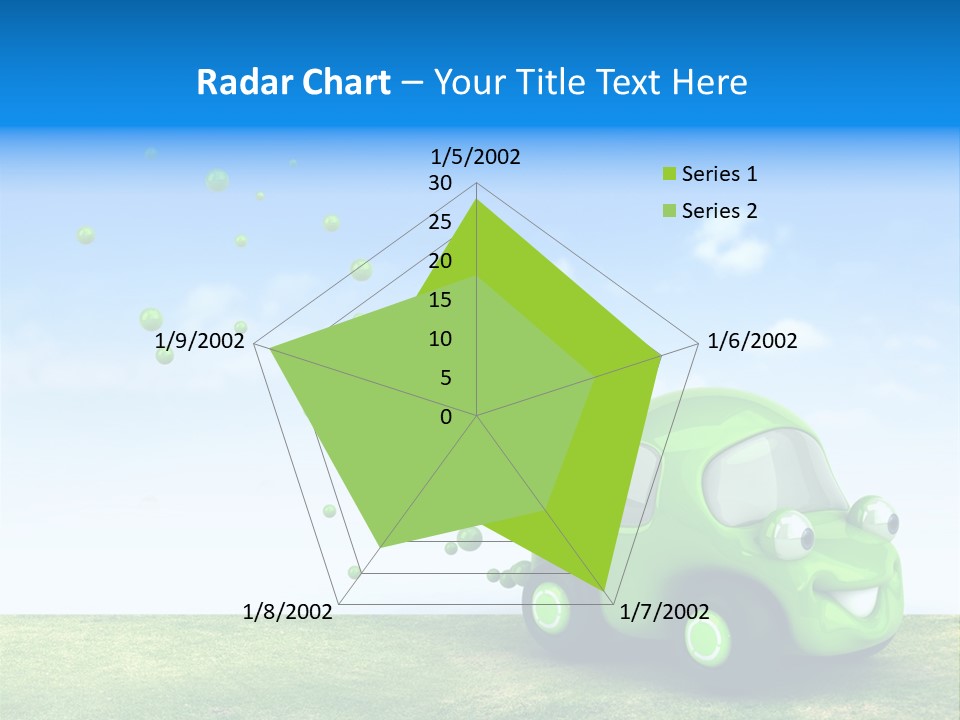 Radar Chart – Your Title Text Here

1/5/2002
30
25
20
15
10
5
0
1/6/2002
1/7/2002
1/8/2002
1/9/2002

Series 1
Series 2